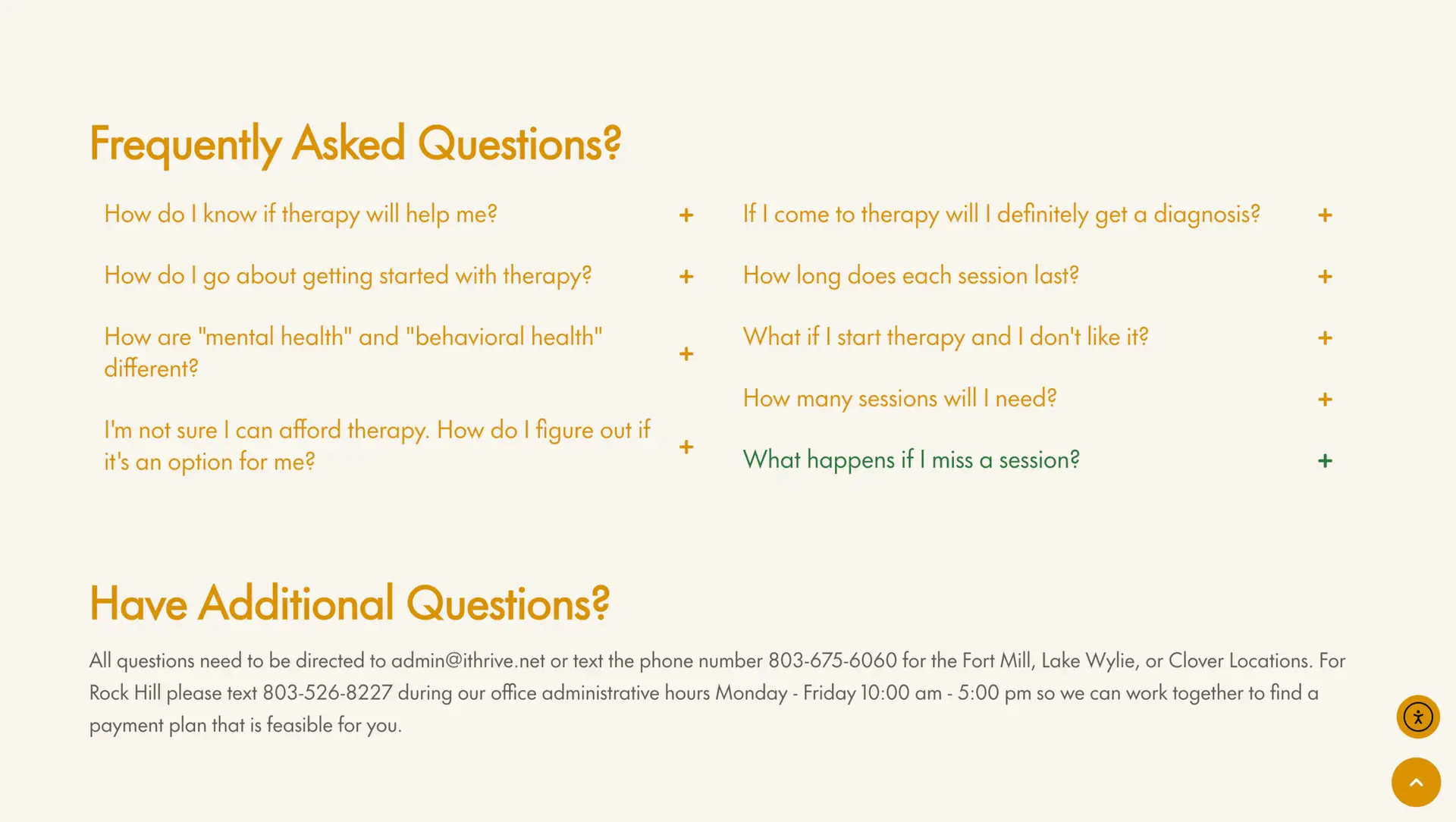 Frequently Asked Questions?

How do I know if therapy will help me? +

How do I go about getting started with therapy? +

How are "mental health" and "behavioral health" different? +

I'm not sure I can afford therapy. How do I figure out if it's an option for me? +

If I come to therapy will I definitely get a diagnosis? +

How long does each session last? +

What if I start therapy and I don't like it? +

How many sessions will I need? +

What happens if I miss a session? +

Have Additional Questions?

All questions need to be directed to admin@ithrive.net or text the phone number 803-675-6060 for the Fort Mill, Lake Wylie, or Clover Locations. For Rock Hill please text 803-526-8227 during our office administrative hours Monday - Friday 10:00 am - 5:00 pm so we can work together to find a payment plan that is feasible for you.